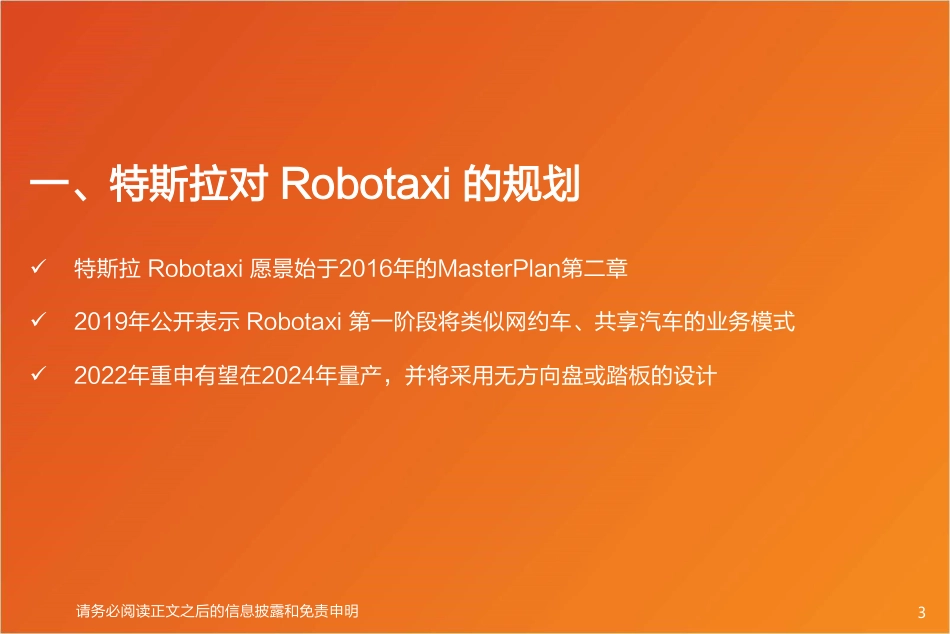 一、特斯拉对 Robotaxi 的规划

✓ 特斯拉 Robotaxi 愿景始于2016年的MasterPlan第二章

✓ 2019年公开表示 Robotaxi 第一阶段将类似网约车、共享汽车的业务模式

✓ 2022年重申有望在2024年量产，并将采用无方向盘或踏板的设计

请务必阅读正文之后的信息披露和免责申明

3